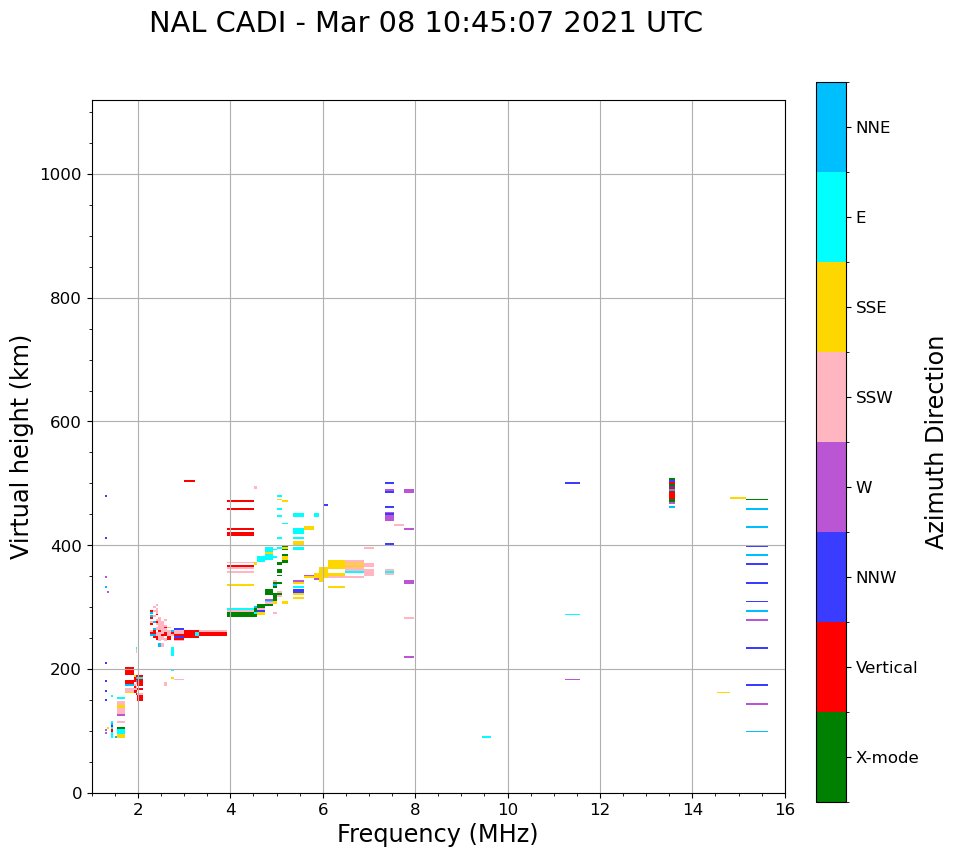 NAL CADI - Mar 08 10:45:07 2021 UTC

Virtual height (km)

1000
800
600
400
200
0

2
4
6
8
10
12
14
16

Frequency (MHz)

NNE
E
SSE
SSW
W
NNW
Vertical
X-mode

Azimuth Direction